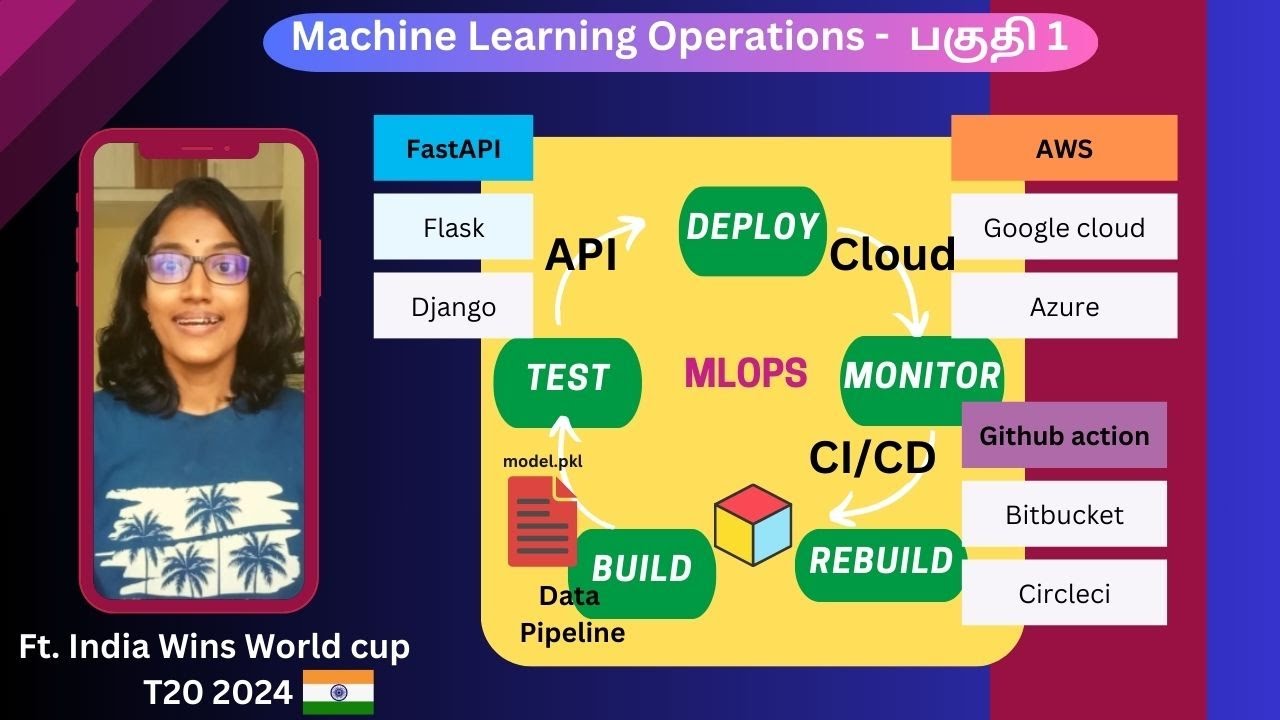 Machine Learning Operations - பகுதி 1

FastAPI

Flask

Django

API

DEPLOY

Cloud

AWS

Google cloud

Azure

TEST

MLOPS

MONITOR

Github action

Bitbucket

Circleci

CI/CD

model.pkl

BUILD

REBUILD

Data Pipeline

Ft. India Wins World cup T20 2024